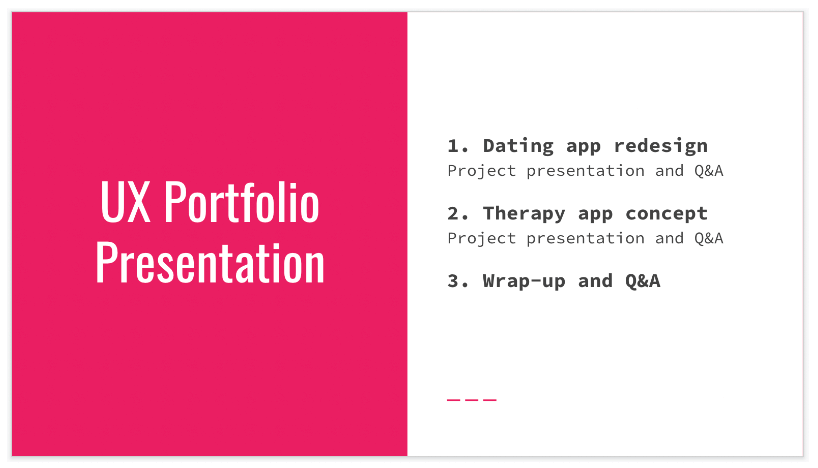 UX Portfolio Presentation

1. Dating app redesign
Project presentation and Q&A

2. Therapy app concept
Project presentation and Q&A

3. Wrap-up and Q&A